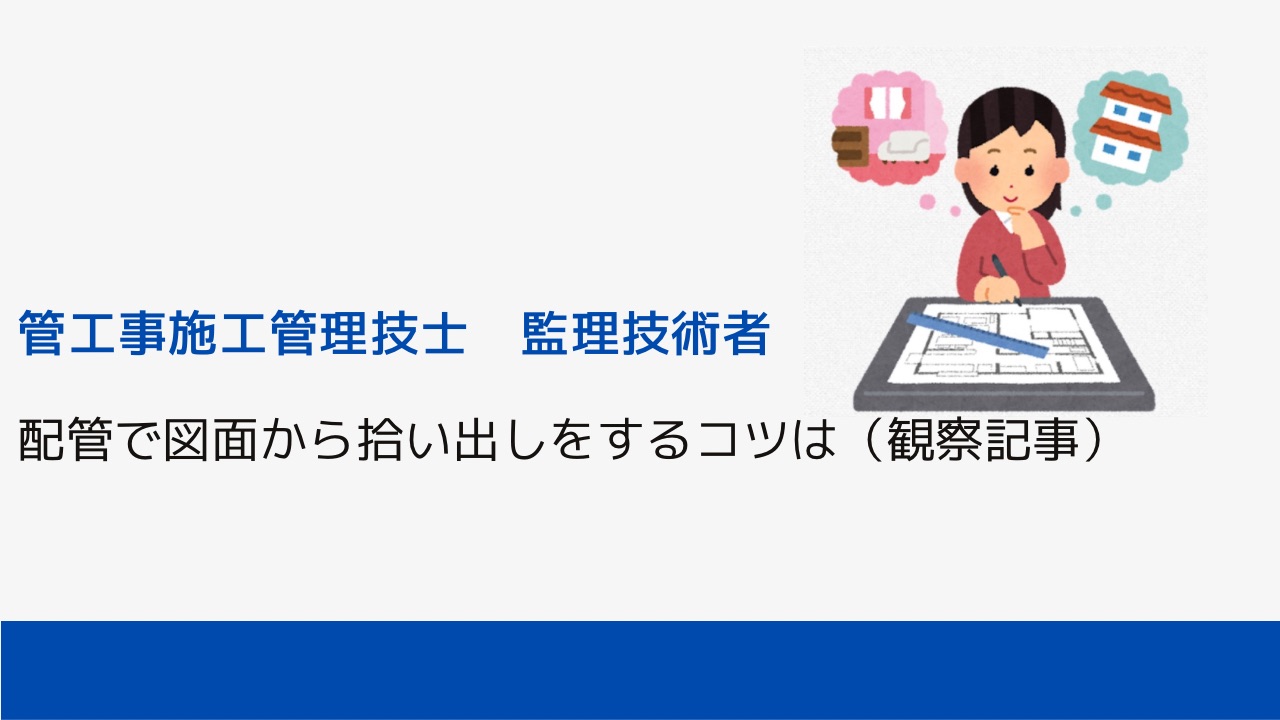 管工事施工管理技士　監理技術者

配管で図面から拾い出しをするコツは（観察記事）